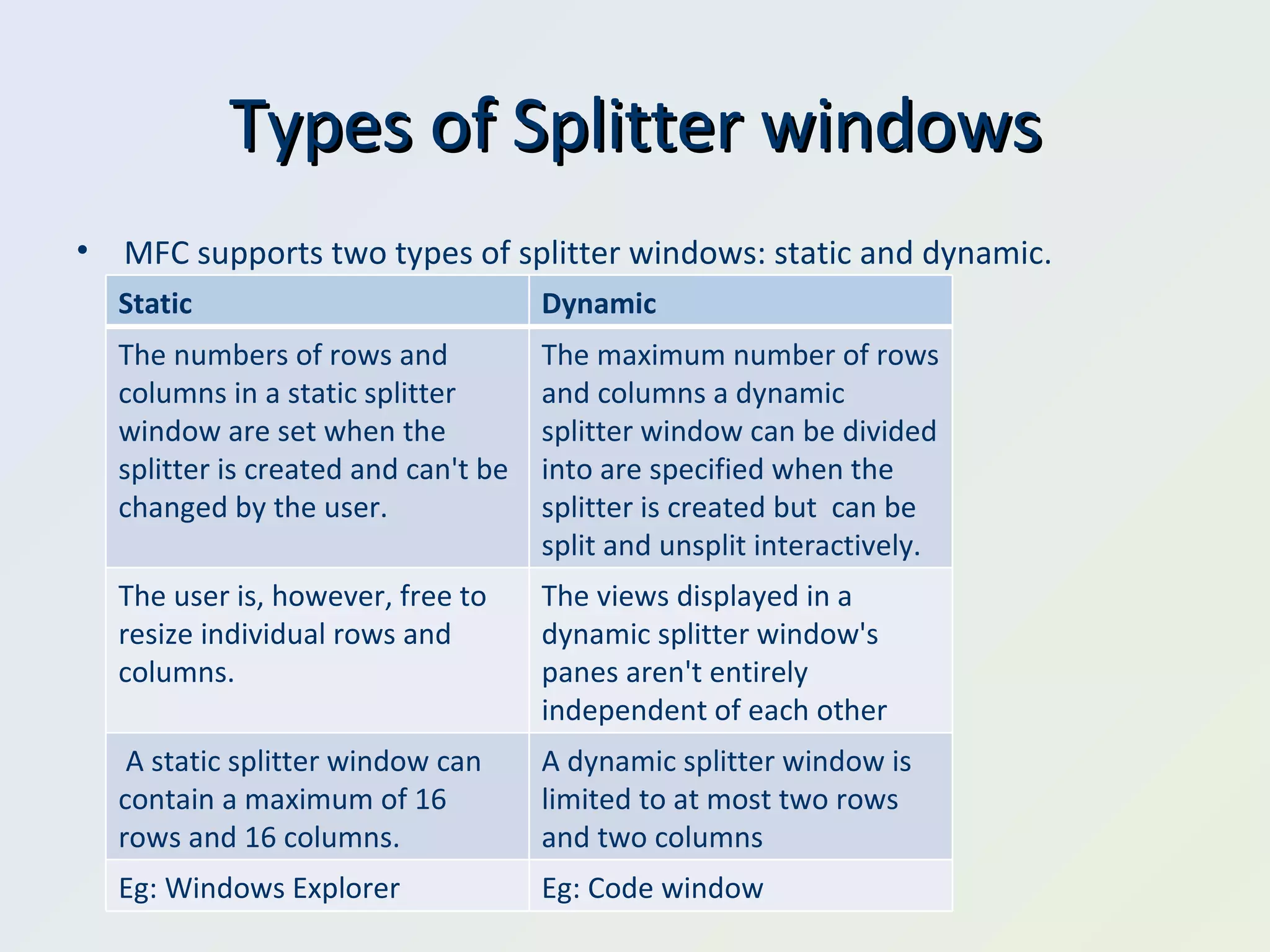 Types of Splitter windows

• MFC supports two types of splitter windows: static and dynamic.

| Static | Dynamic |
|---|---|
| The numbers of rows and columns in a static splitter window are set when the splitter is created and can't be changed by the user. | The maximum number of rows and columns a dynamic splitter window can be divided into are specified when the splitter is created but can be split and unsplit interactively. |
| The user is, however, free to resize individual rows and columns. | The views displayed in a dynamic splitter window's panes aren't entirely independent of each other |
| A static splitter window can contain a maximum of 16 rows and 16 columns. | A dynamic splitter window is limited to at most two rows and two columns |
| Eg: Windows Explorer | Eg: Code window |